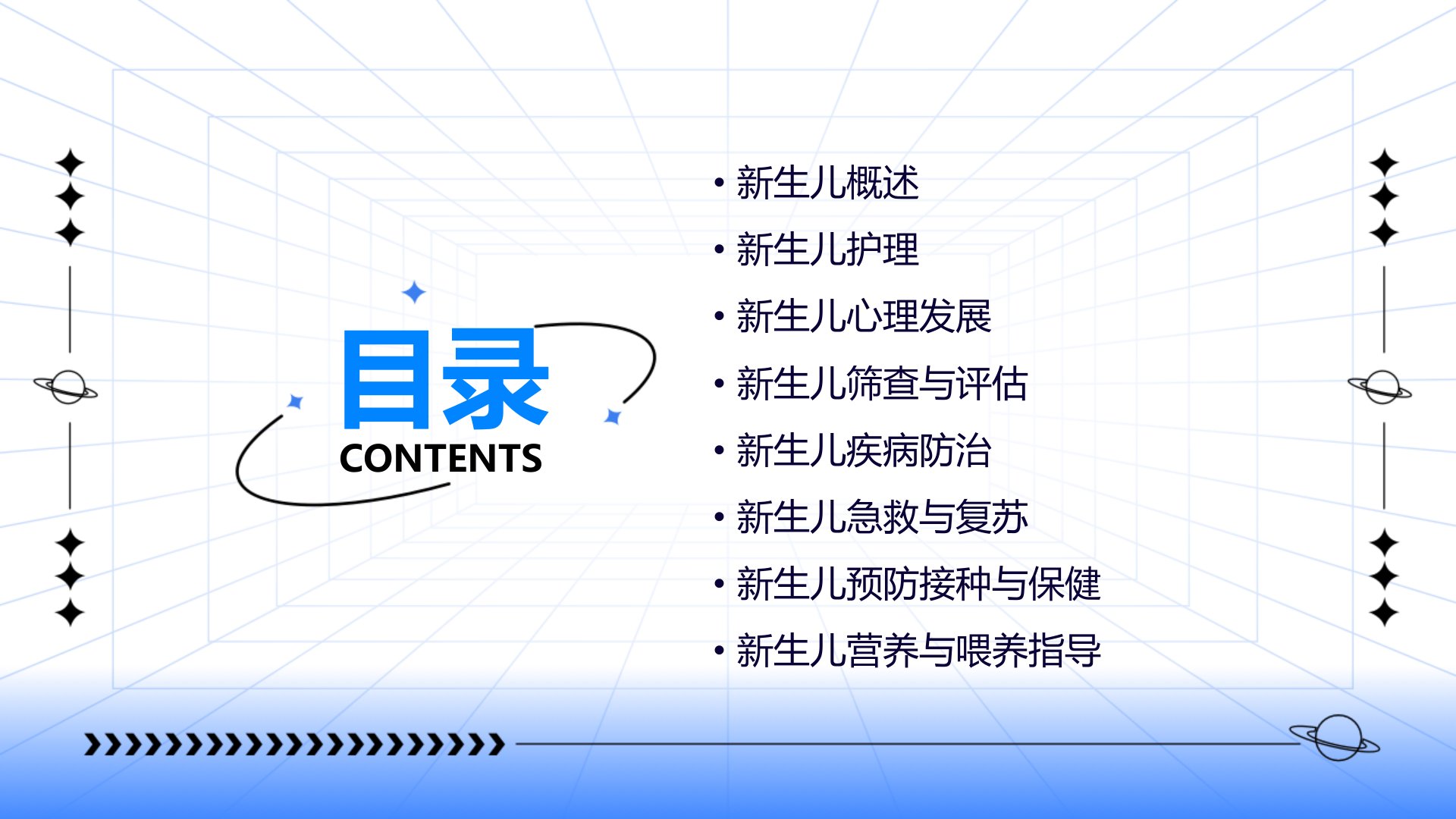 目录
CONTENTS

• 新生儿概述
• 新生儿护理
• 新生儿心理发展
• 新生儿筛查与评估
• 新生儿疾病防治
• 新生儿急救与复苏
• 新生儿预防接种与保健
• 新生儿营养与喂养指导